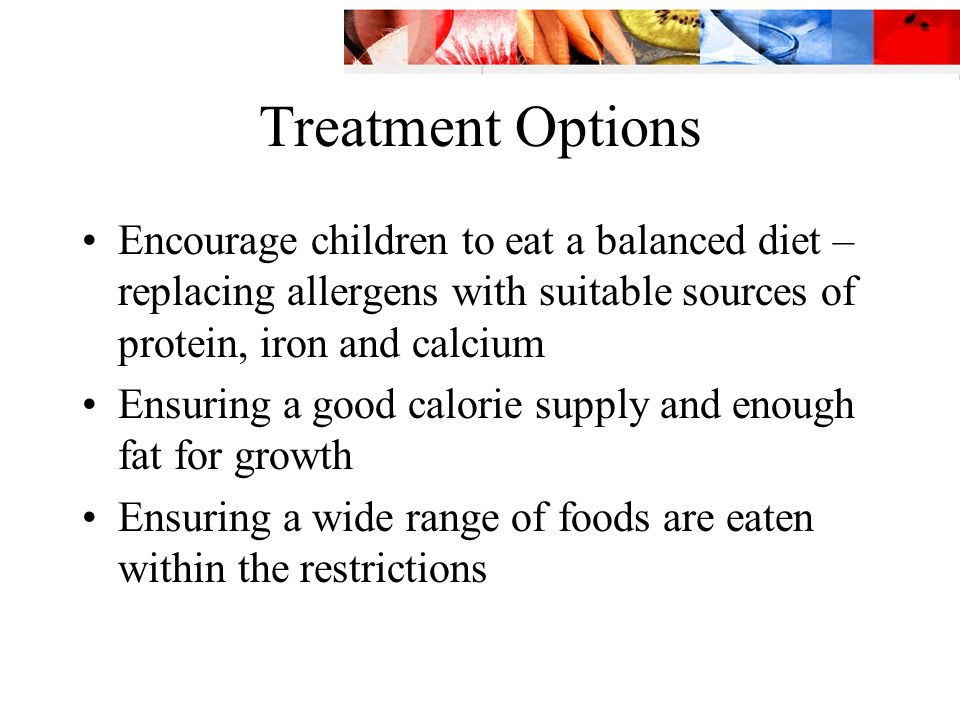 Treatment Options

• Encourage children to eat a balanced diet – replacing allergens with suitable sources of protein, iron and calcium
• Ensuring a good calorie supply and enough fat for growth
• Ensuring a wide range of foods are eaten within the restrictions